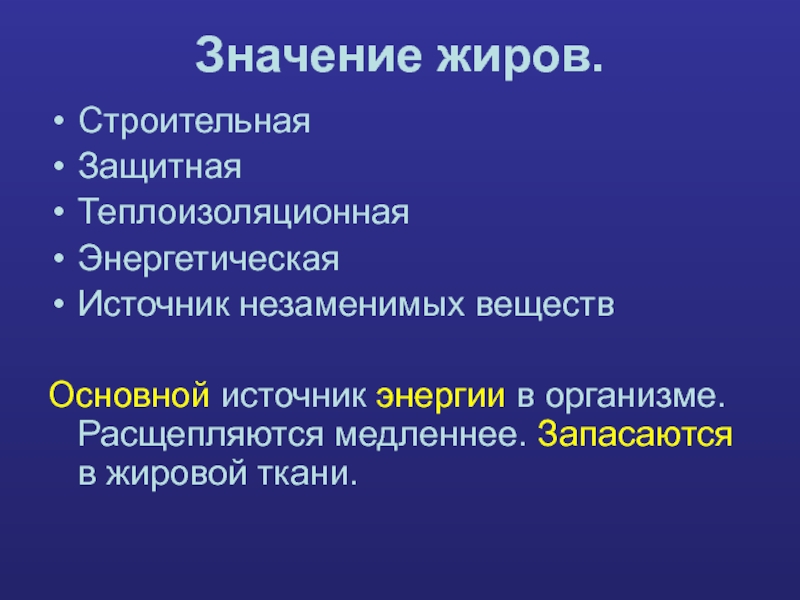 Значение жиров.

• Строительная
• Защитная
• Теплоизоляционная
• Энергетическая
• Источник незаменимых веществ

Основной источник энергии в организме. Расщепляются медленнее. Запасаются в жировой ткани.